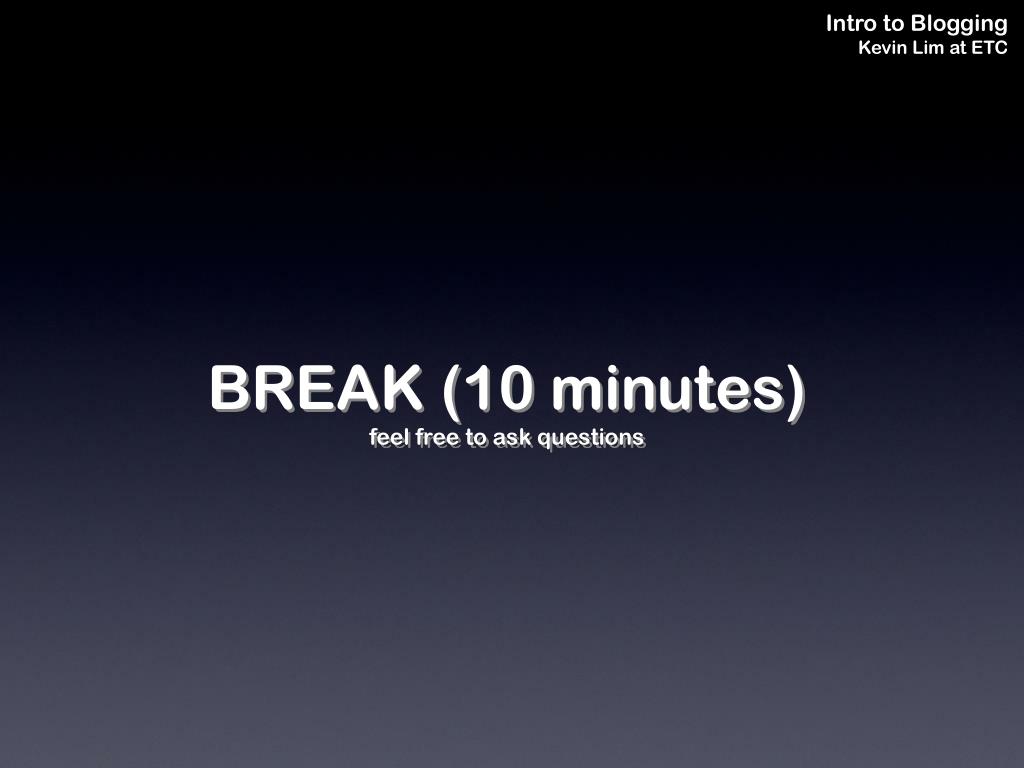 Intro to Blogging
Kevin Lim at ETC

BREAK (10 minutes)
feel free to ask questions